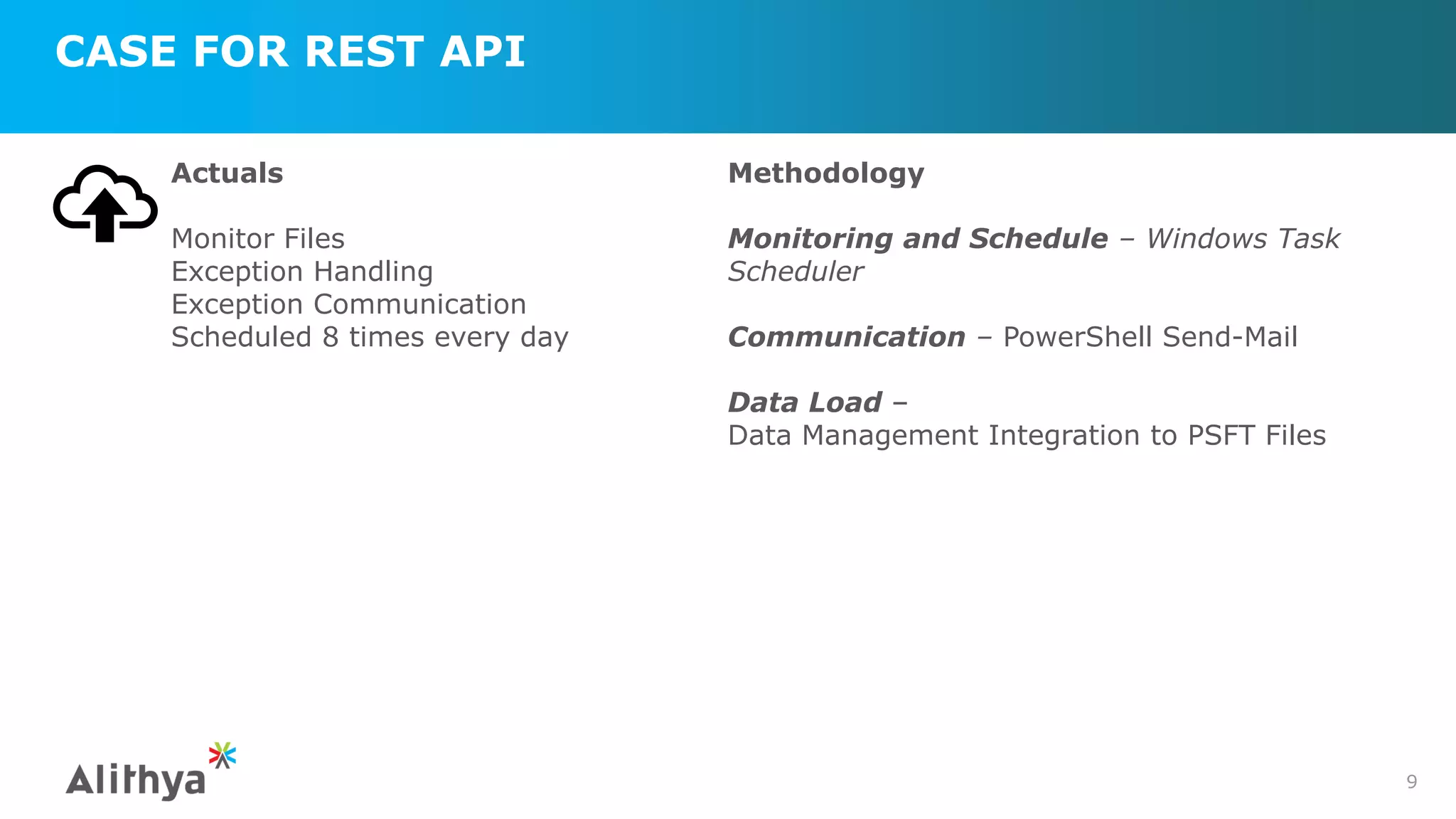 CASE FOR REST API

Actuals

Monitor Files
Exception Handling
Exception Communication
Scheduled 8 times every day

Methodology

Monitoring and Schedule – Windows Task Scheduler

Communication – PowerShell Send-Mail

Data Load –
Data Management Integration to PSFT Files

Alithya

9